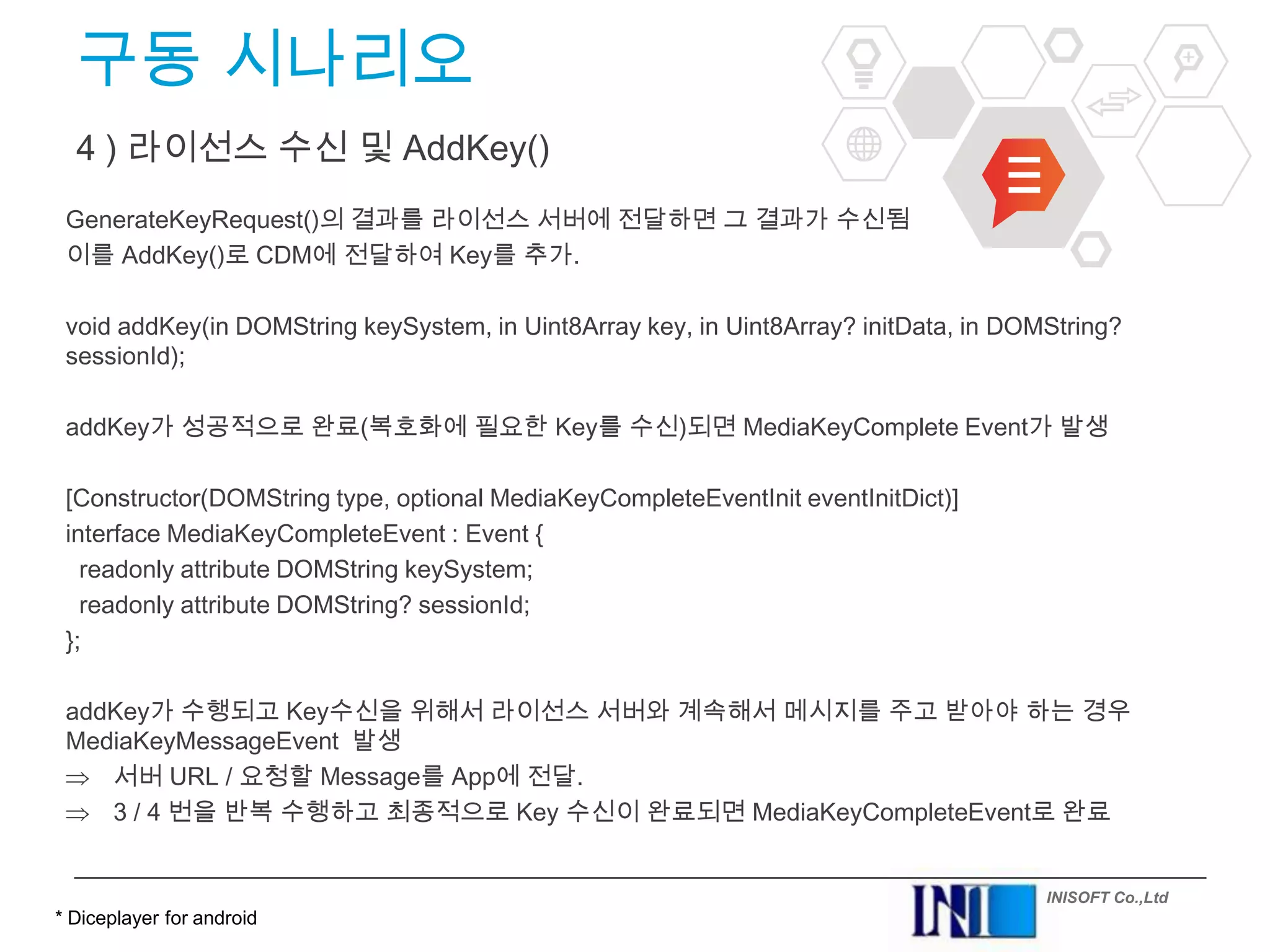 구동 시나리오

4 ) 라이선스 수신 및 AddKey()

GenerateKeyRequest()의 결과를 라이선스 서버에 전달하면 그 결과가 수신됨 이를 AddKey()로 CDM에 전달하여 Key를 추가.

void addKey(in DOMString keySystem, in Uint8Array key, in Uint8Array? initData, in DOMString? sessionId);

addKey가 성공적으로 완료(복호화에 필요한 Key를 수신)되면 MediaKeyComplete Event가 발생

[Constructor(DOMString type, optional MediaKeyCompleteEventInit eventInitDict)]
interface MediaKeyCompleteEvent : Event {
readonly attribute DOMString keySystem;
readonly attribute DOMString? sessionId;
};

addKey가 수행되고 Key수신을 위해서 라이선스 서버와 계속해서 메시지를 주고 받아야 하는 경우 MediaKeyMessageEvent 발생
⇒ 서버 URL / 요청할 Message를 App에 전달.
⇒ 3 / 4 번을 반복 수행하고 최종적으로 Key 수신이 완료되면 MediaKeyCompleteEvent로 완료

* Diceplayer for android

INI

INISOFT Co.,Ltd